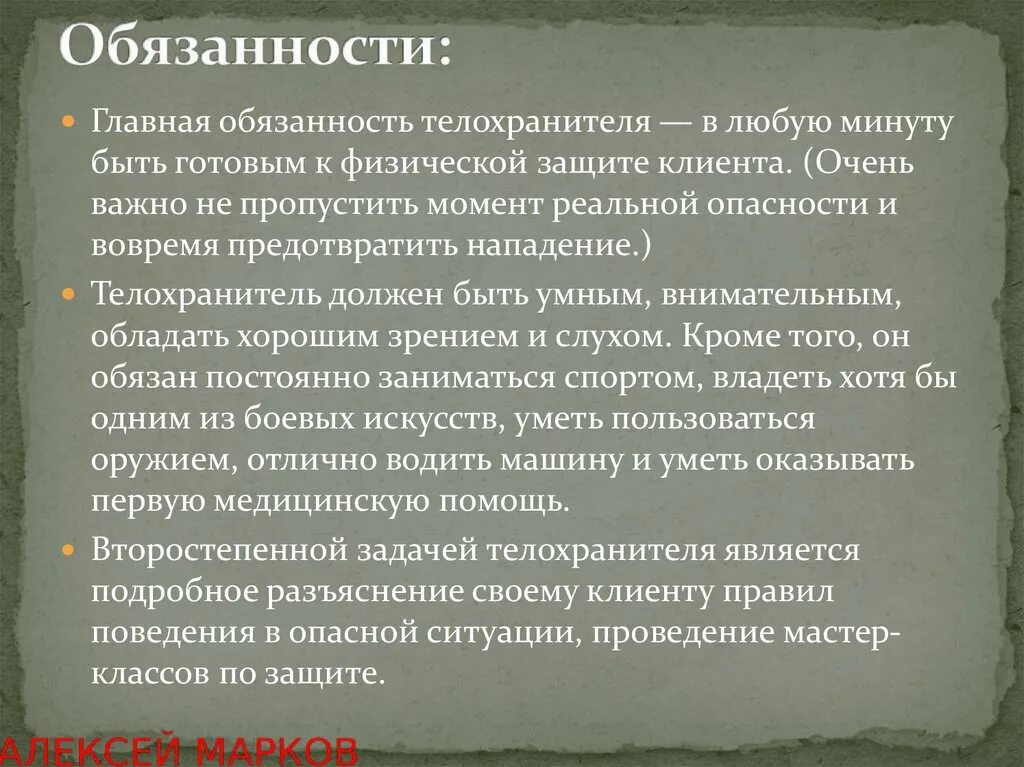 Обязанности:

Главная обязанность телохранителя — в любую минуту быть готовым к физической защите клиента. (Очень важно не пропустить момент реальной опасности и вовремя предотвратить нападение.)

Телохранитель должен быть умным, внимательным, обладать хорошим зрением и слухом. Кроме того, он обязан постоянно заниматься спортом, владеть хотя бы одним из боевых искусств, уметь пользоваться оружием, отлично водить машину и уметь оказывать первую медицинскую помощь.

Второстепенной задачей телохранителя является подробное разъяснение своему клиенту правил поведения в опасной ситуации, проведение мастер-классов по защите.

АЛЕКСЕЙ МАРКОВ